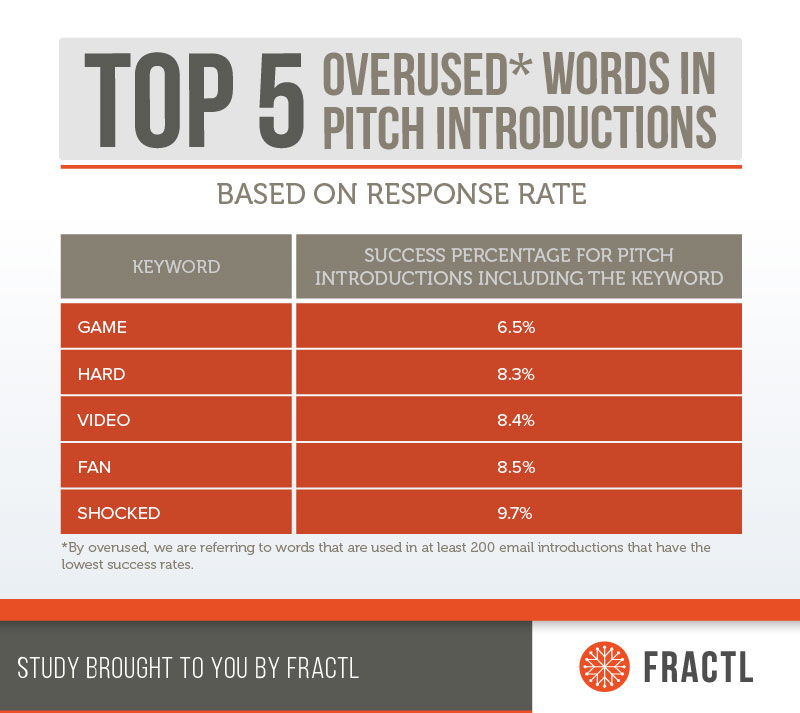 TOP 5 OVERUSED* WORDS IN PITCH INTRODUCTIONS

BASED ON RESPONSE RATE

| KEYWORD | SUCCESS PERCENTAGE FOR PITCH INTRODUCTIONS INCLUDING THE KEYWORD |
|---|---|
| GAME | 6.5% |
| HARD | 8.3% |
| VIDEO | 8.4% |
| FAN | 8.5% |
| SHOCKED | 9.7% |

*By overused, we are referring to words that are used in at least 200 email introductions that have the lowest success rates.

STUDY BROUGHT TO YOU BY FRACTL

FRACTL